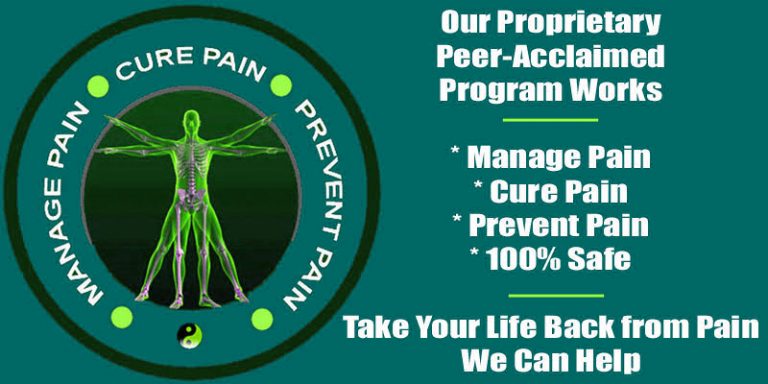 MANAGE PAIN
CURE PAIN
PREVENT PAIN

Our Proprietary Peer-Acclaimed Program Works

* Manage Pain
* Cure Pain
* Prevent Pain
* 100% Safe

Take Your Life Back from Pain
We Can Help